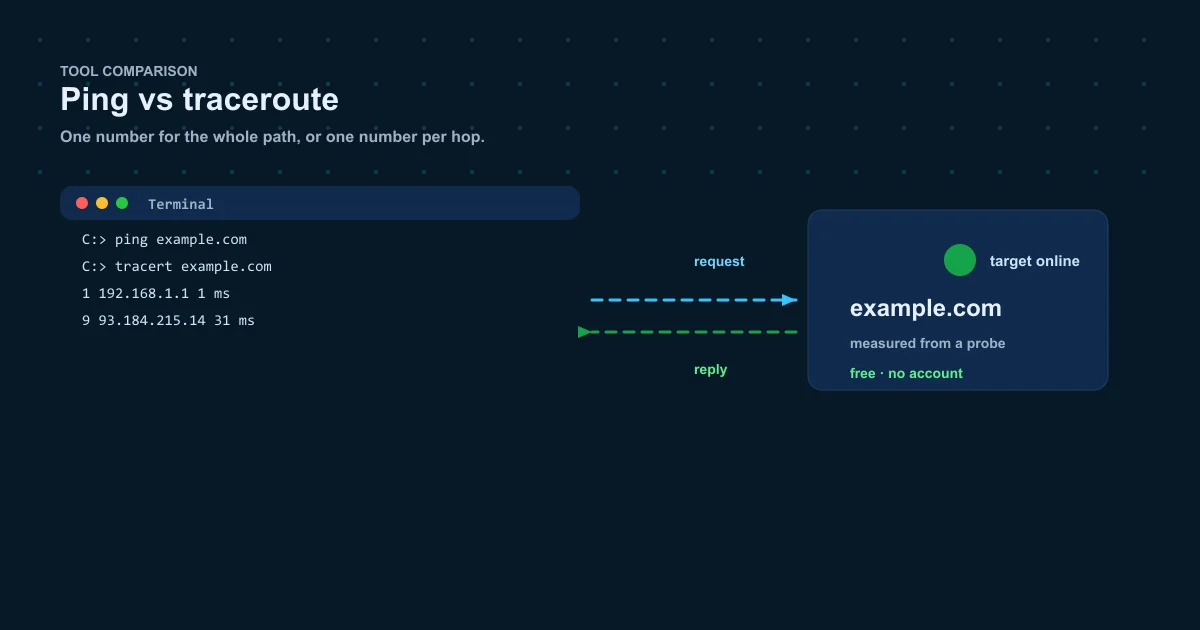 TOOL COMPARISON
Ping vs traceroute
One number for the whole path, or one number per hop.

Terminal

C:> ping example.com
C:> tracert example.com
1 192.168.1.1 1 ms
9 93.184.215.14 31 ms

request

reply

target online
example.com
measured from a probe
free · no account